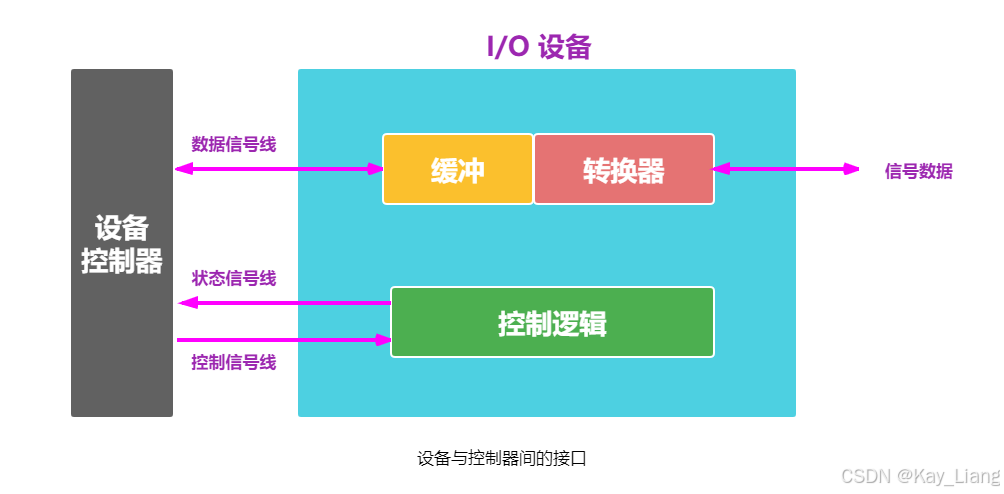 I/O 设备

设备控制器

数据信号线

缓冲

转换器

信号数据

状态信号线

控制逻辑

控制信号线

设备与控制器间的接口

CSDN @Kay_Liang